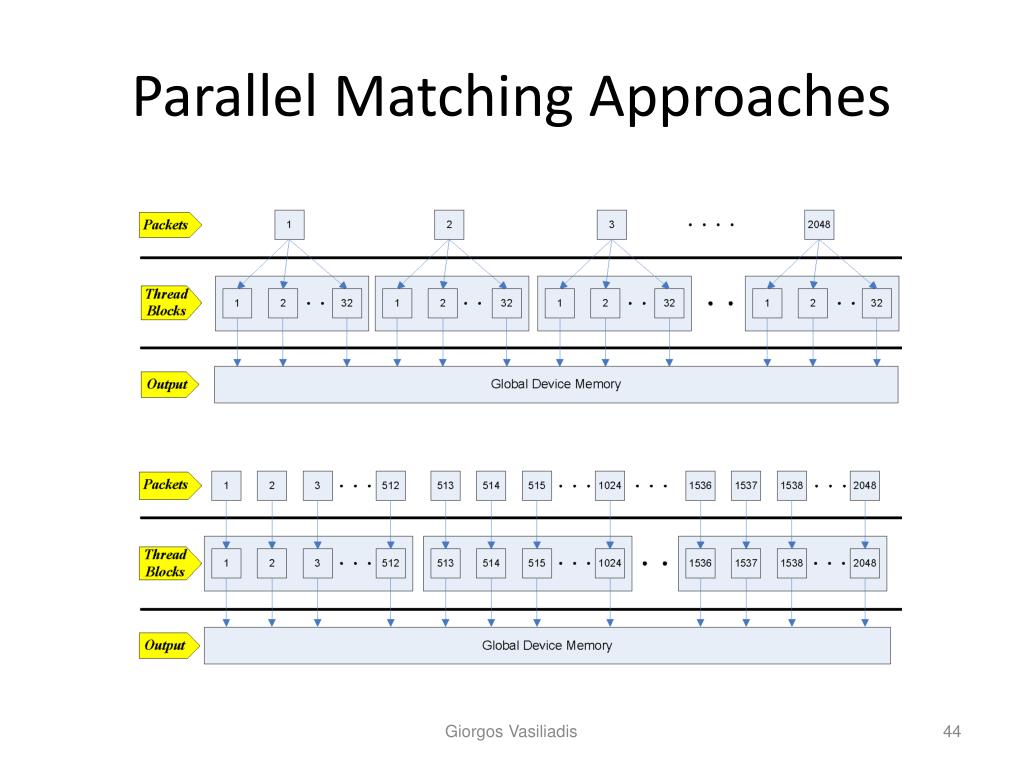 Parallel Matching Approaches

Packets
1
2
3
. . . .
2048

Thread Blocks
1 2 . . 32
1 2 . . 32
1 2 . . 32
. .
1 2 . . 32

Output
Global Device Memory

Packets
1 2 3 . . . 512
513 514 515 . . . 1024 . . .
1536 1537 1538 . . . 2048

Thread Blocks
1 2 3 . . . 512
513 514 515 . . . 1024
. .
1536 1537 1538 . . . 2048

Output
Global Device Memory

Giorgos Vasiliadis
44